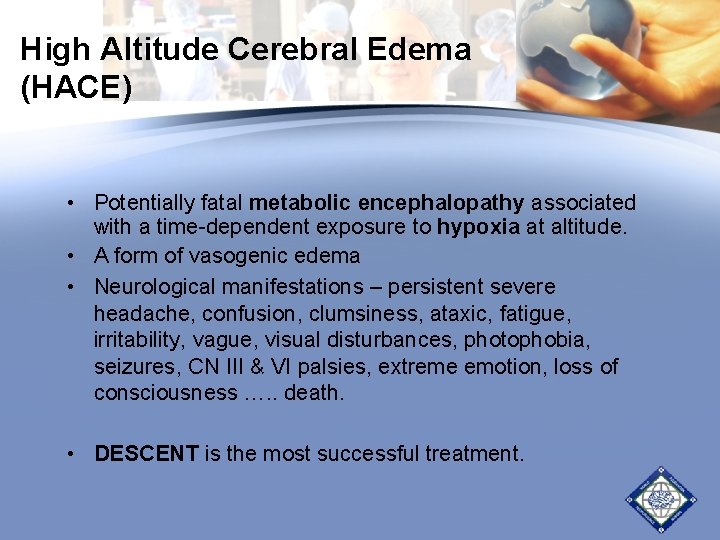 High Altitude Cerebral Edema (HACE)

• Potentially fatal metabolic encephalopathy associated with a time-dependent exposure to hypoxia at altitude.
• A form of vasogenic edema
• Neurological manifestations – persistent severe headache, confusion, clumsiness, ataxic, fatigue, irritability, vague, visual disturbances, photophobia, seizures, CN III & VI palsies, extreme emotion, loss of consciousness ….. death.

• DESCENT is the most successful treatment.